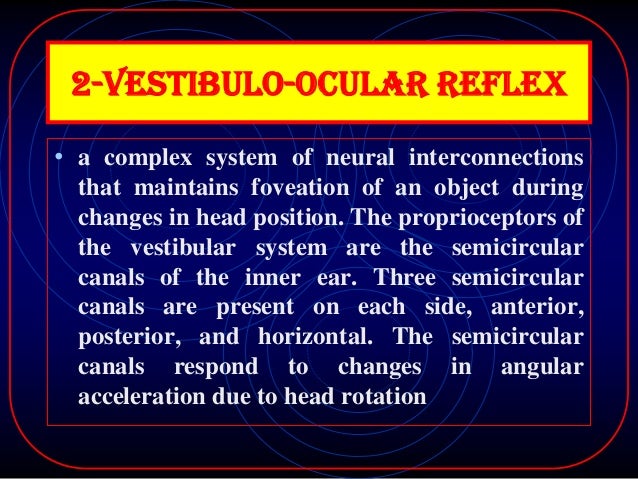 2-VESTIBULO-OCULAR REFLEX

• a complex system of neural interconnections that maintains foveation of an object during changes in head position. The proprioceptors of the vestibular system are the semicircular canals of the inner ear. Three semicircular canals are present on each side, anterior, posterior, and horizontal. The semicircular canals respond to changes in angular acceleration due to head rotation